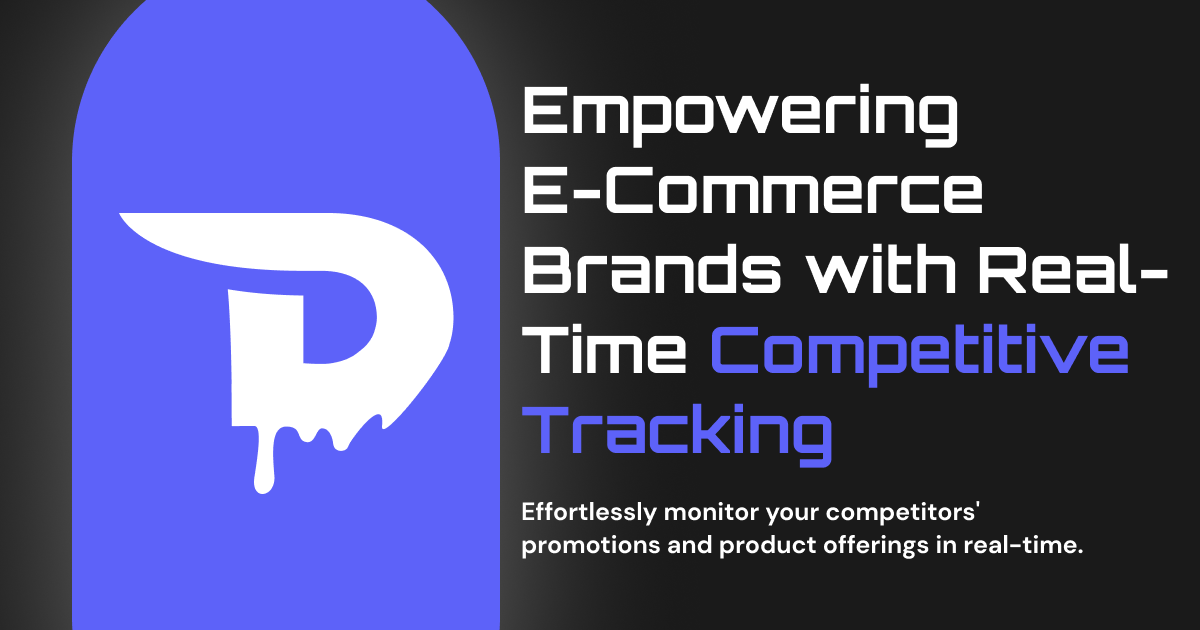 Empowering E-Commerce Brands with Real-Time Competitive Tracking

Effortlessly monitor your competitors' promotions and product offerings in real-time.